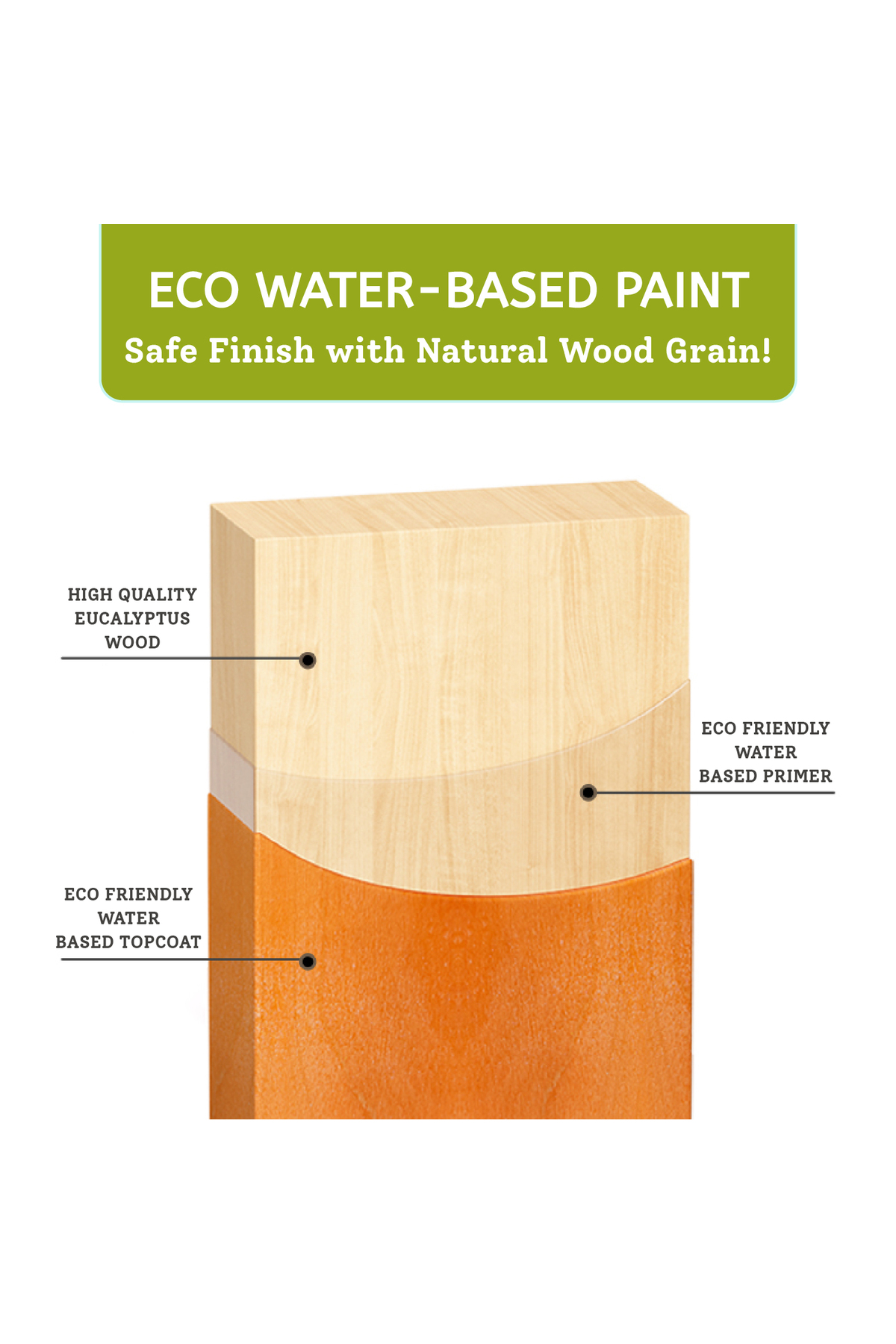 ECO WATER-BASED PAINT
Safe Finish with Natural Wood Grain!

HIGH QUALITY EUCALYPTUS WOOD

ECO FRIENDLY WATER BASED PRIMER

ECO FRIENDLY WATER BASED TOPCOAT